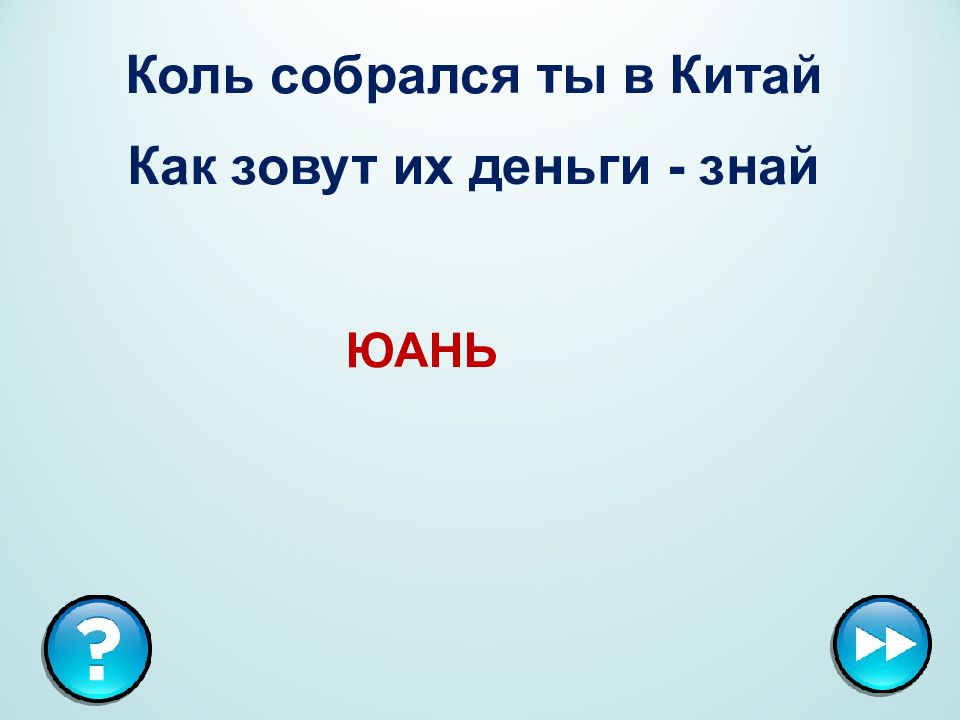 Коль собрался ты в Китай

Как зовут их деньги - знай

ЮАНЬ

?